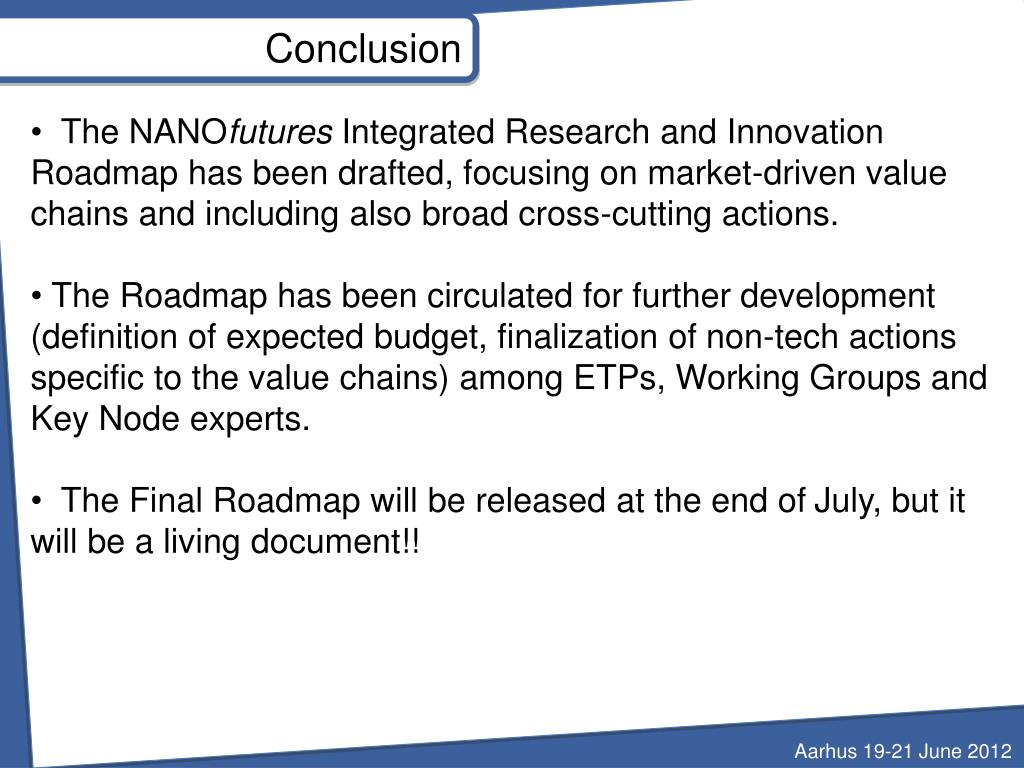 Conclusion

• The NANOfutures Integrated Research and Innovation Roadmap has been drafted, focusing on market-driven value chains and including also broad cross-cutting actions.

• The Roadmap has been circulated for further development (definition of expected budget, finalization of non-tech actions specific to the value chains) among ETPs, Working Groups and Key Node experts.

• The Final Roadmap will be released at the end of July, but it will be a living document!!

Aarhus 19-21 June 2012